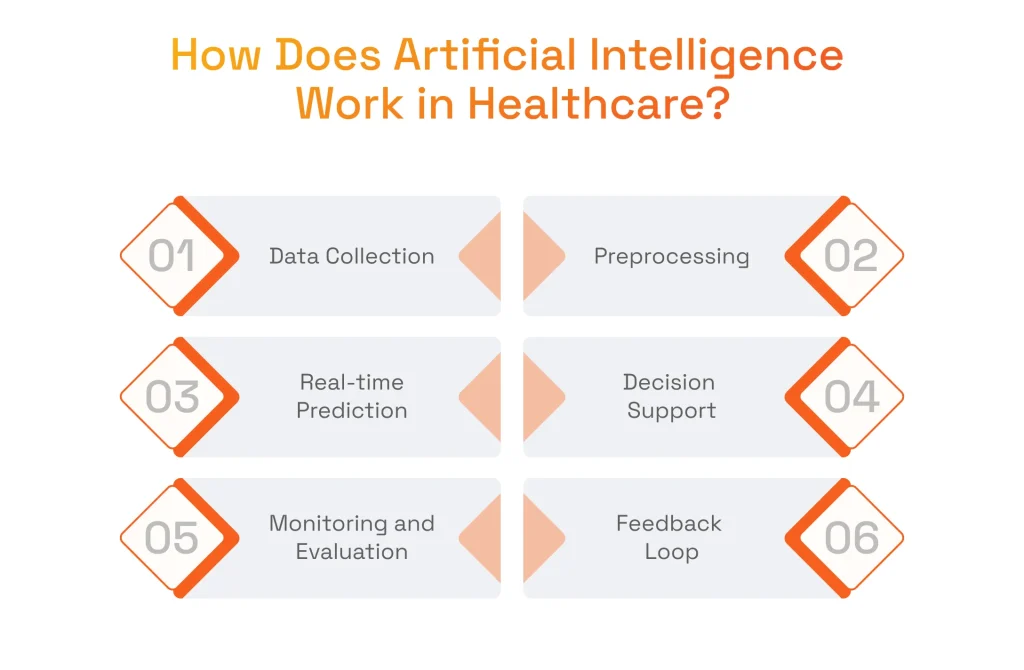 How Does Artificial Intelligence Work in Healthcare?

01 Data Collection

Preprocessing 02

03 Real-time Prediction

Decision Support 04

05 Monitoring and Evaluation

Feedback Loop 06